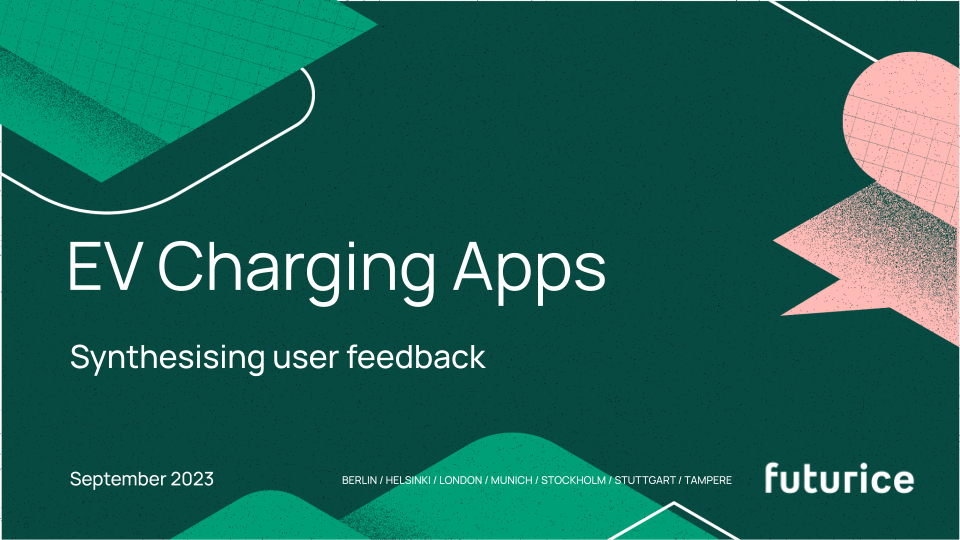 EV Charging Apps

Synthesising user feedback

September 2023

BERLIN / HELSINKI / LONDON / MUNICH / STOCKHOLM / STUTTGART / TAMPERE

futurice